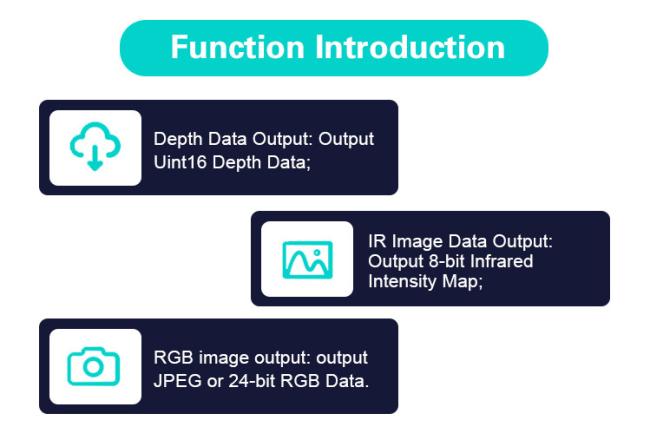 Function Introduction

Depth Data Output: Output Uint16 Depth Data;

IR Image Data Output: Output 8-bit Infrared Intensity Map;

RGB image output: output JPEG or 24-bit RGB Data.